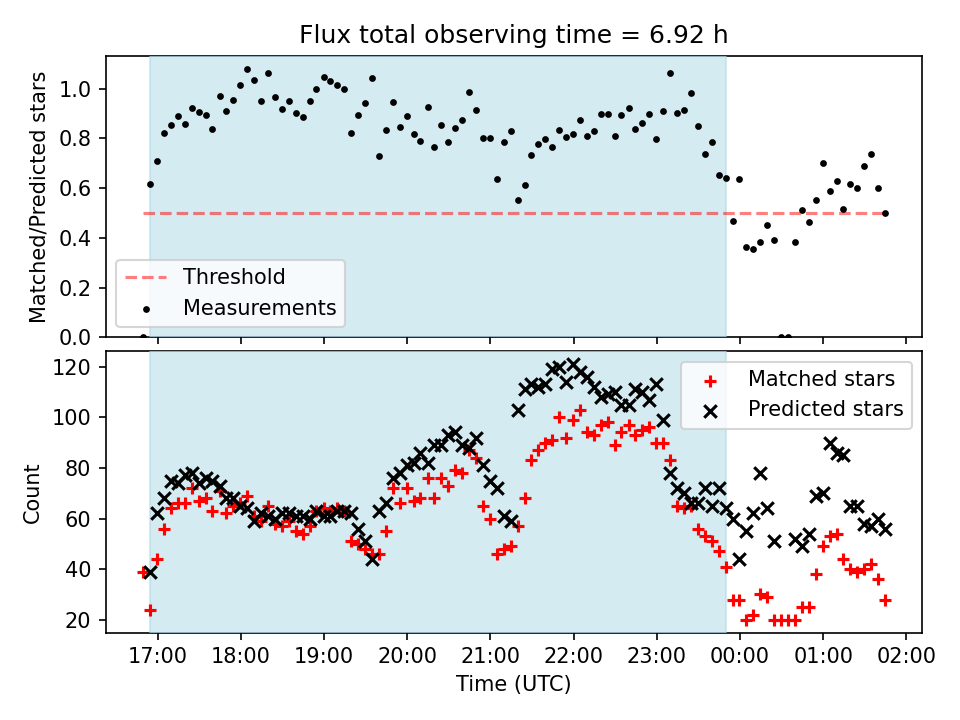 Flux total observing time = 6.92 h

Matched/Predicted stars

1.0
0.8
0.6
0.4
0.2
0.0

Threshold
Measurements

Count

120
100
80
60
40
20

Matched stars
Predicted stars

17:00 18:00 19:00 20:00 21:00 22:00 23:00 00:00 01:00 02:00

Time (UTC)